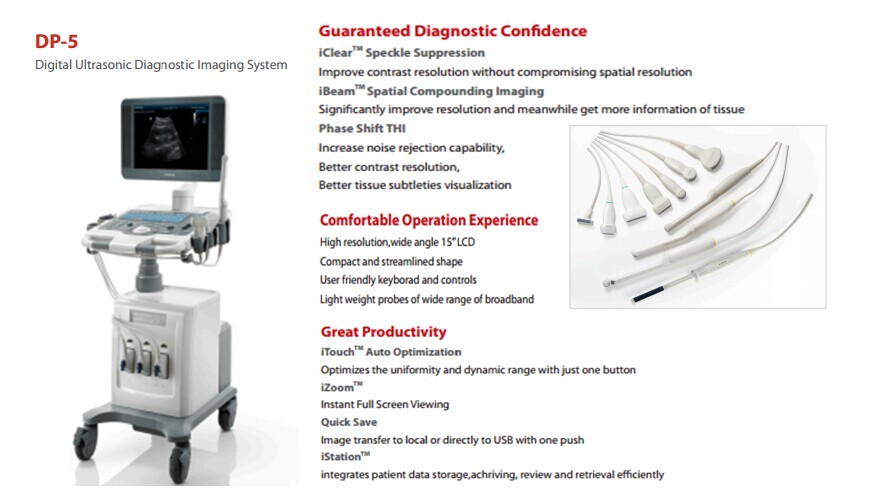 DP-5
Digital Ultrasonic Diagnostic Imaging System

Guaranteed Diagnostic Confidence
iClear™ Speckle Suppression
Improve contrast resolution without compromising spatial resolution
iBeam™ Spatial Compounding Imaging
Significantly improve resolution and meanwhile get more information of tissue
Phase Shift THI
Increase noise rejection capability,
Better contrast resolution,
Better tissue subtleties visualization

Comfortable Operation Experience
High resolution,wide angle 15" LCD
Compact and streamlined shape
User friendly keyborad and controls
Light weight probes of wide range of broadband

Great Productivity
iTouch™ Auto Optimization
Optimizes the uniformity and dynamic range with just one button
iZoom™
Instant Full Screen Viewing
Quick Save
Image transfer to local or directly to USB with one push
iStation™
integrates patient data storage,achriving, review and retrieval efficiently